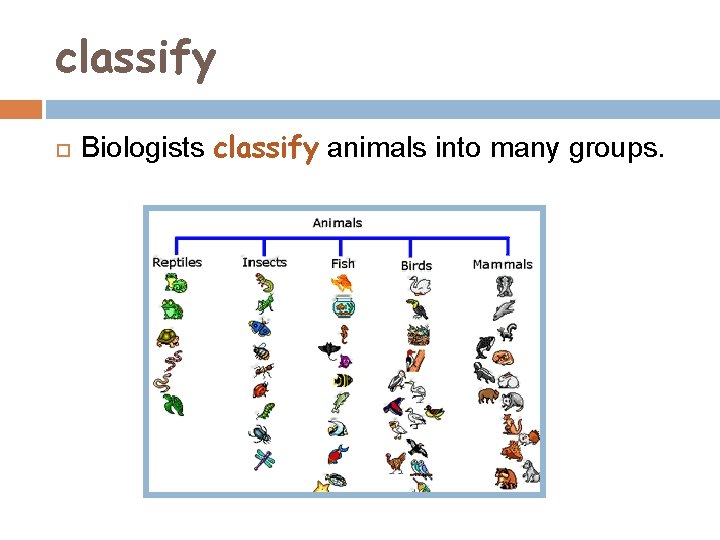 classify

Biologists classify animals into many groups.

Animals

Reptiles
Insects
Fish
Birds
Mammals